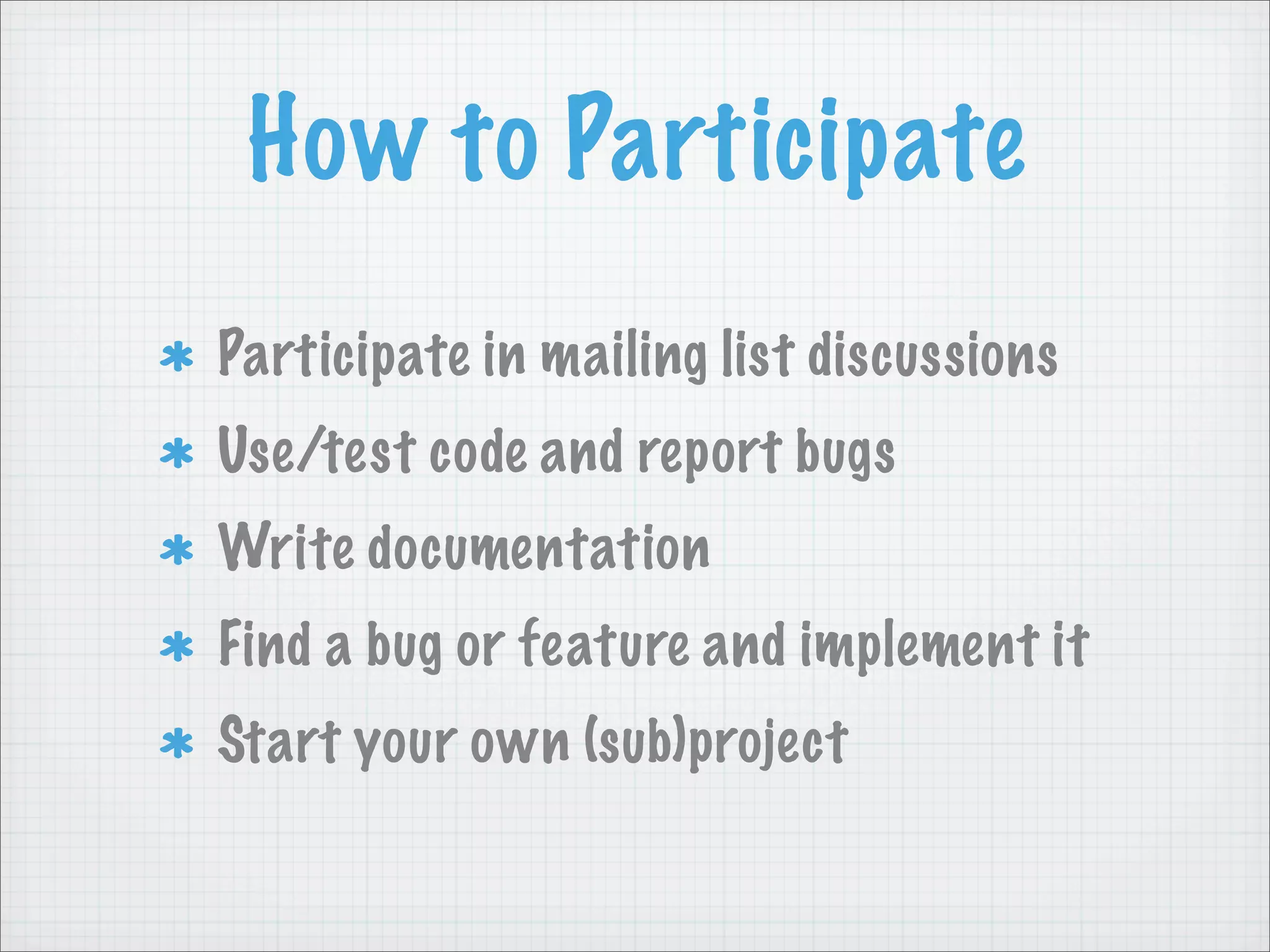 How to Participate

* Participate in mailing list discussions
* Use/test code and report bugs
* Write documentation
* Find a bug or feature and implement it
* Start your own (sub)project